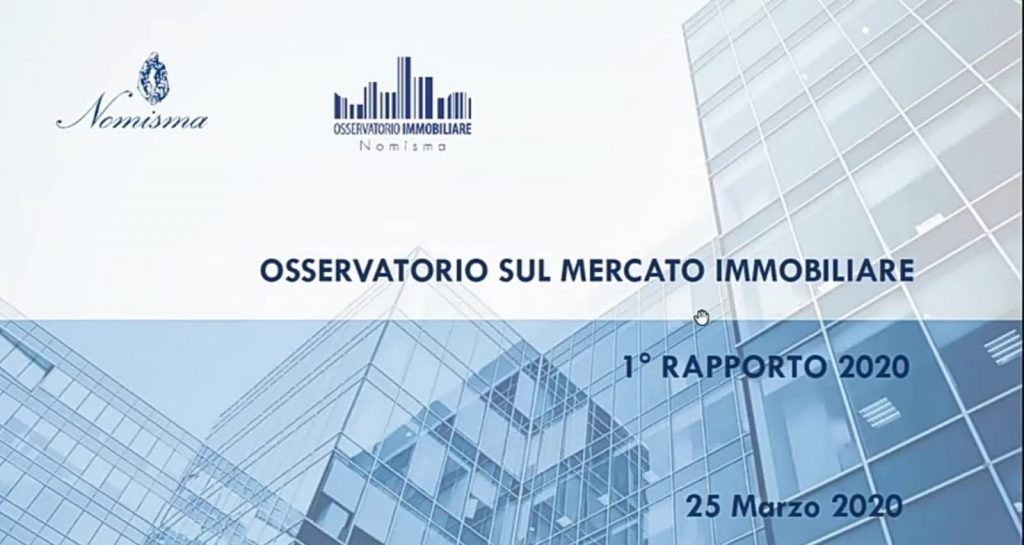 Nomisma

OSSERVATORIO IMMOBILIARE
Nomisma

OSSERVATORIO SUL MERCATO IMMOBILIARE

1° RAPPORTO 2020

25 Marzo 2020